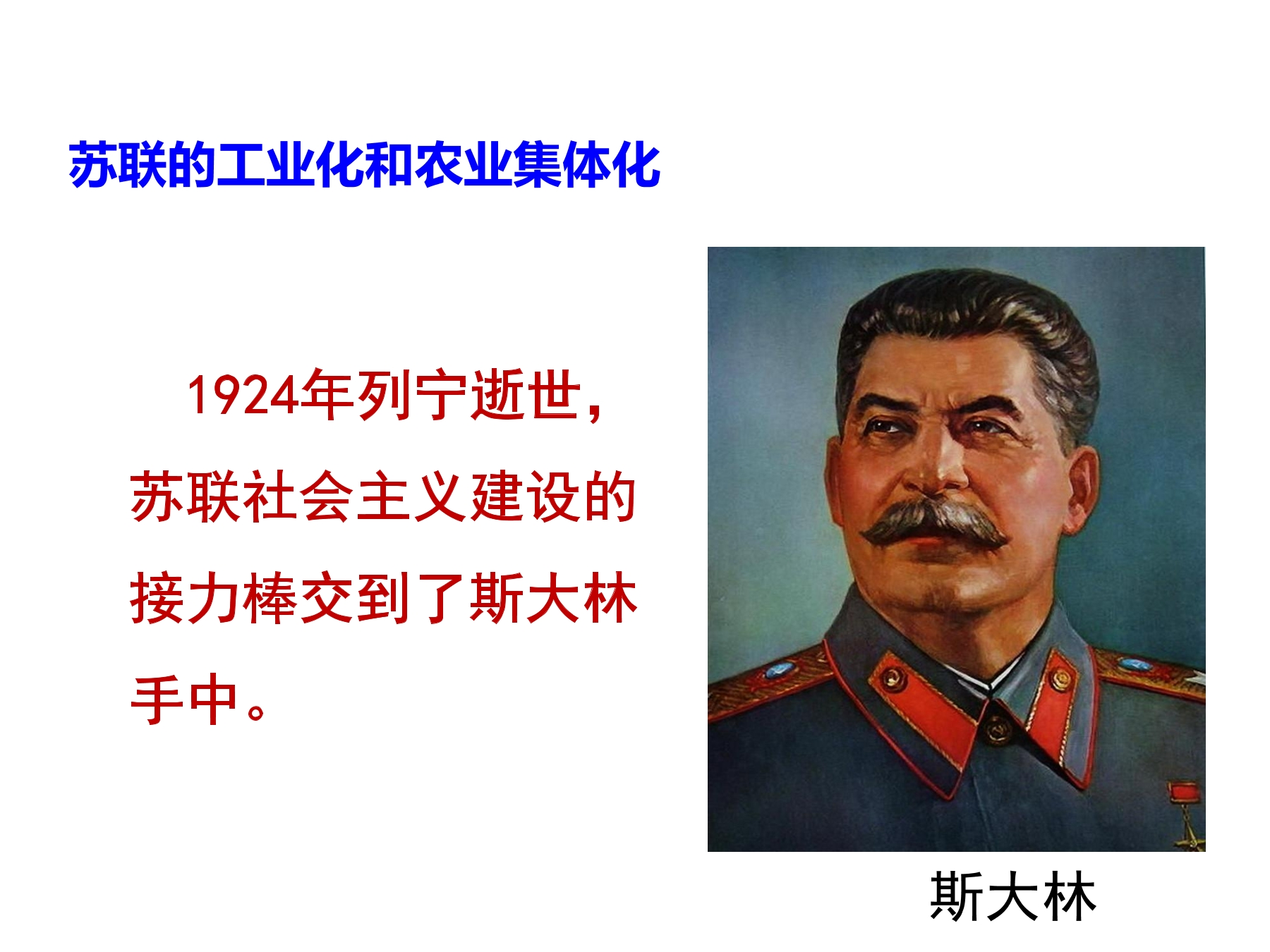 苏联的工业化和农业集体化

1924年列宁逝世，苏联社会主义建设的接力棒交到了斯大林手中。

斯大林